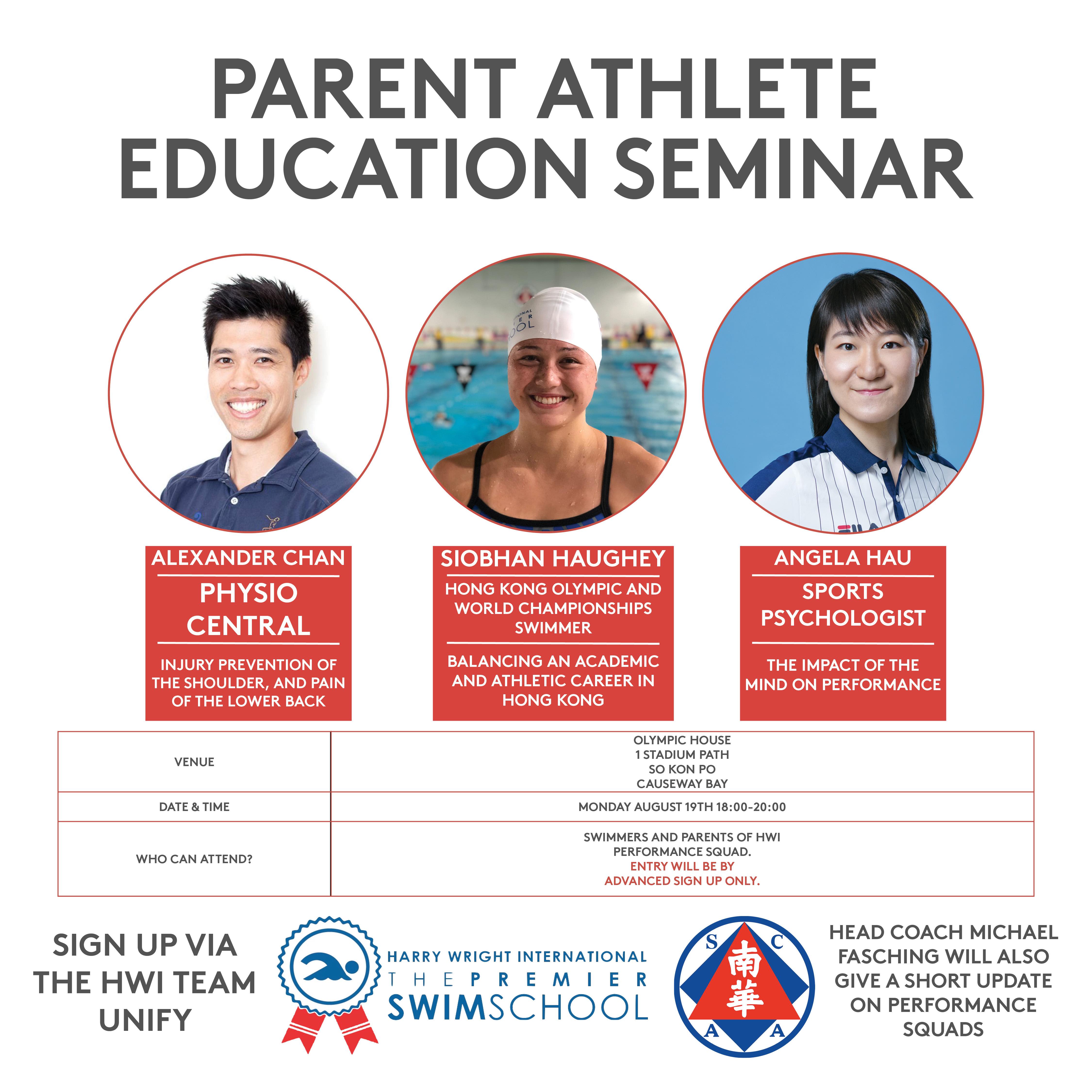 PARENT ATHLETE EDUCATION SEMINAR

ALEXANDER CHAN
PHYSIO CENTRAL
INJURY PREVENTION OF THE SHOULDER, AND PAIN OF THE LOWER BACK

SIOBHAN HAUGHEY
HONG KONG OLYMPIC AND WORLD CHAMPIONSHIPS SWIMMER
BALANCING AN ACADEMIC AND ATHLETIC CAREER IN HONG KONG

ANGELA HAU
SPORTS PSYCHOLOGIST
THE IMPACT OF THE MIND ON PERFORMANCE

| VENUE | OLYMPIC HOUSE 1 STADIUM PATH SO KON PO CAUSEWAY BAY |
|---|---|
| DATE & TIME | MONDAY AUGUST 19TH 18:00-20:00 |
| WHO CAN ATTEND? | SWIMMERS AND PARENTS OF HWI PERFORMANCE SQUAD. ENTRY WILL BE BY ADVANCED SIGN UP ONLY. |

SIGN UP VIA THE HWI TEAM UNIFY

HARRY WRIGHT INTERNATIONAL
THE PREMIER SWIMSCHOOL

S C 南華 A A

HEAD COACH MICHAEL FASCHING WILL ALSO GIVE A SHORT UPDATE ON PERFORMANCE SQUADS